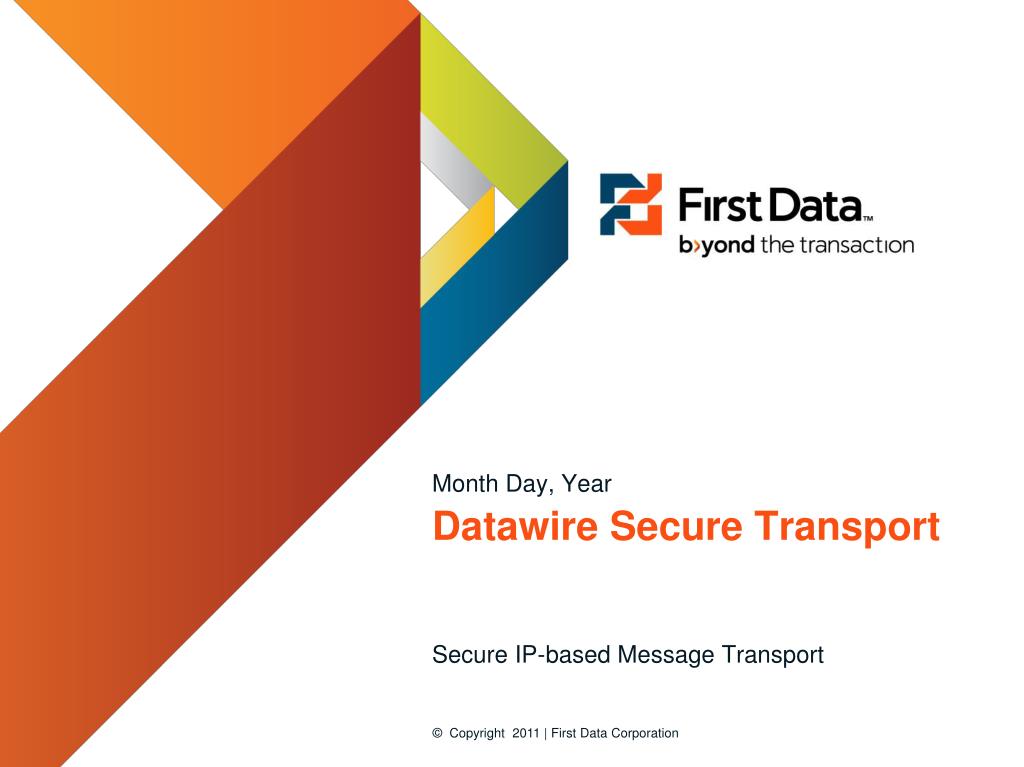 First Data™
b›yond the transaction

Month Day, Year
Datawire Secure Transport

Secure IP-based Message Transport

© Copyright 2011 | First Data Corporation